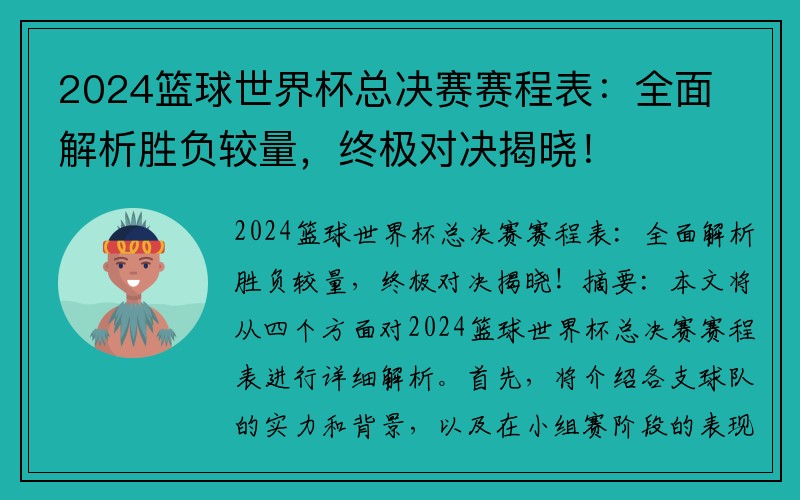 2024篮球世界杯总决赛赛程表：全面解析胜负较量，终极对决揭晓！

2024篮球世界杯总决赛赛程表：全面解析胜负较量，终极对决揭晓！摘要：本文将从四个方面对2024篮球世界杯总决赛赛程表进行详细解析。首先，将介绍各支球队的实力和背景，以及在小组赛阶段的表现